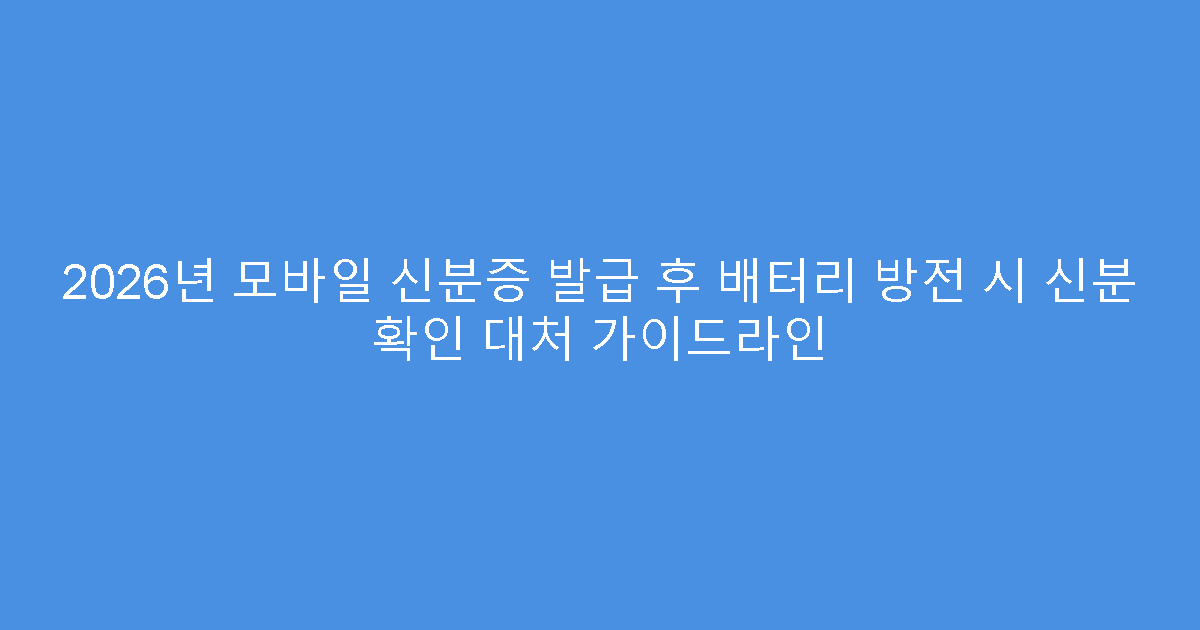 2026년 모바일 신분증 발급 후 배터리 방전 시 신분 확인 대처 가이드라인